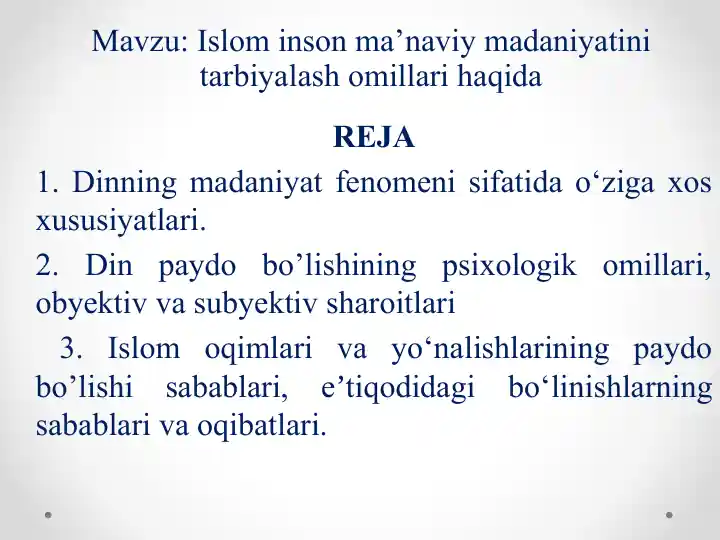 Mavzu: Islom inson ma’naviy madaniyatini tarbiyalash omillari haqida

REJA

1. Dinning madaniyat fenomeni sifatida o‘ziga xos xususiyatlari.

2. Din paydo bo’lishining psixologik omillari, obyektiv va subyektiv sharoitlari

3. Islom oqimlari va yo‘nalishlarining paydo bo’lishi sabablari, e’tiqodidagi bo‘linishlarning sabablari va oqibatlari.